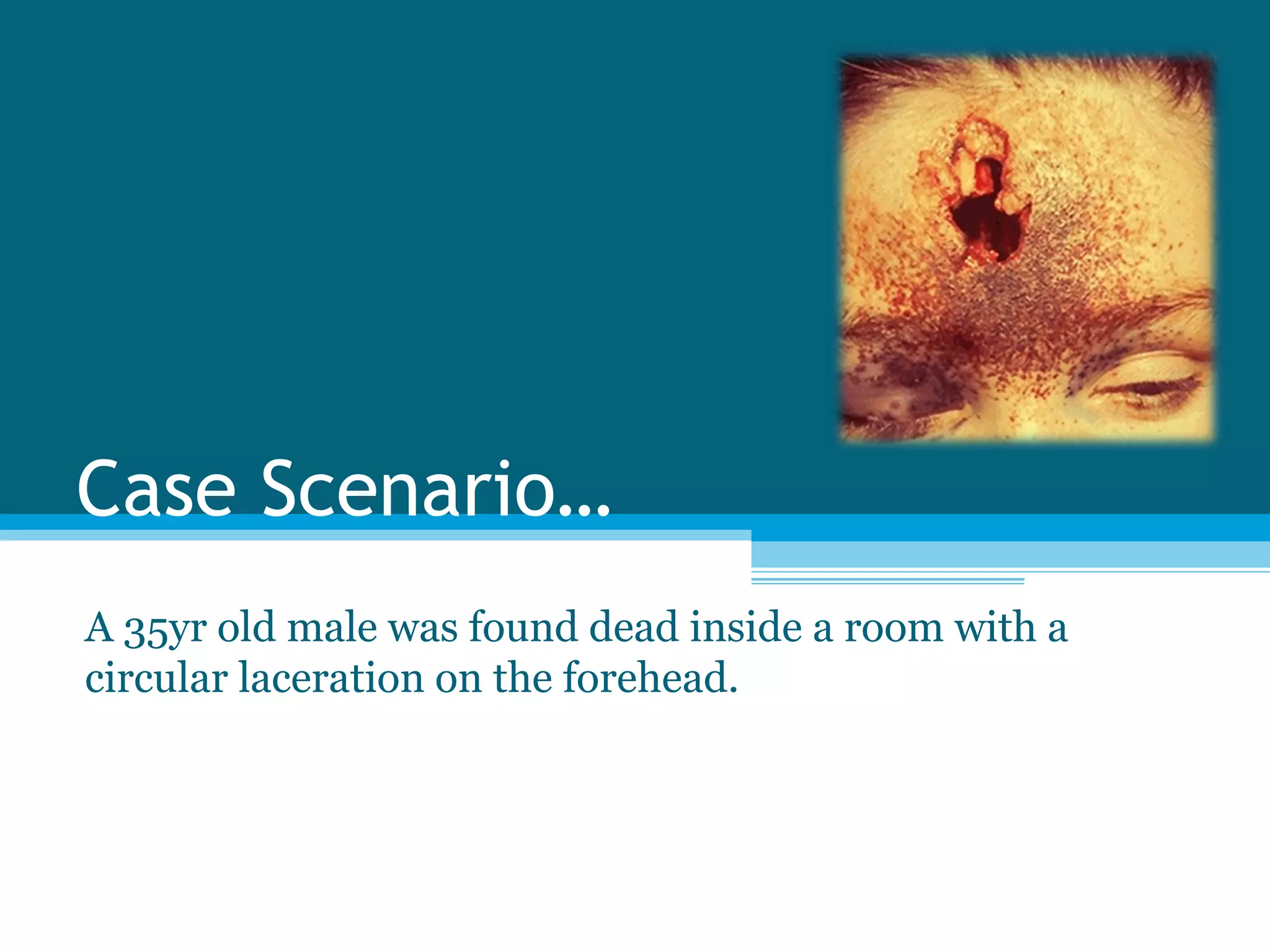 Case Scenario…

A 35yr old male was found dead inside a room with a circular laceration on the forehead.